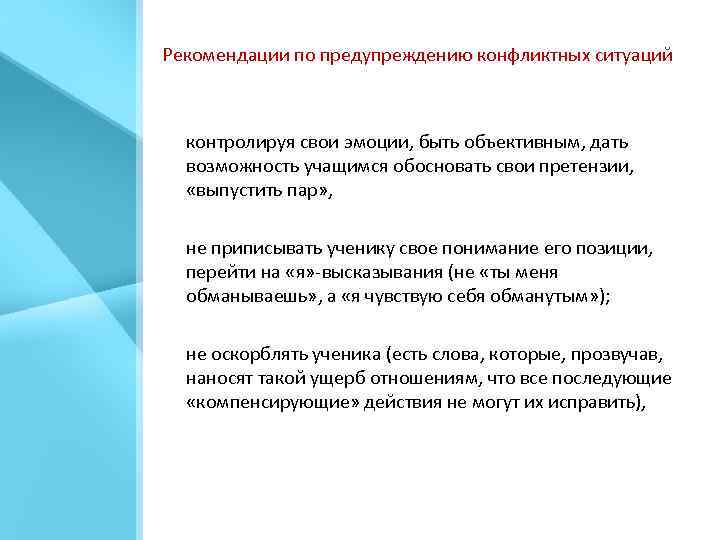 Рекомендации по предупреждению конфликтных ситуаций

контролируя свои эмоции, быть объективным, дать возможность учащимся обосновать свои претензии, «выпустить пар»,

не приписывать ученику свое понимание его позиции, перейти на «я»-высказывания (не «ты меня обманываешь», а «я чувствую себя обманутым»);

не оскорблять ученика (есть слова, которые, прозвучав, наносят такой ущерб отношениям, что все последующие «компенсирующие» действия не могут их исправить),